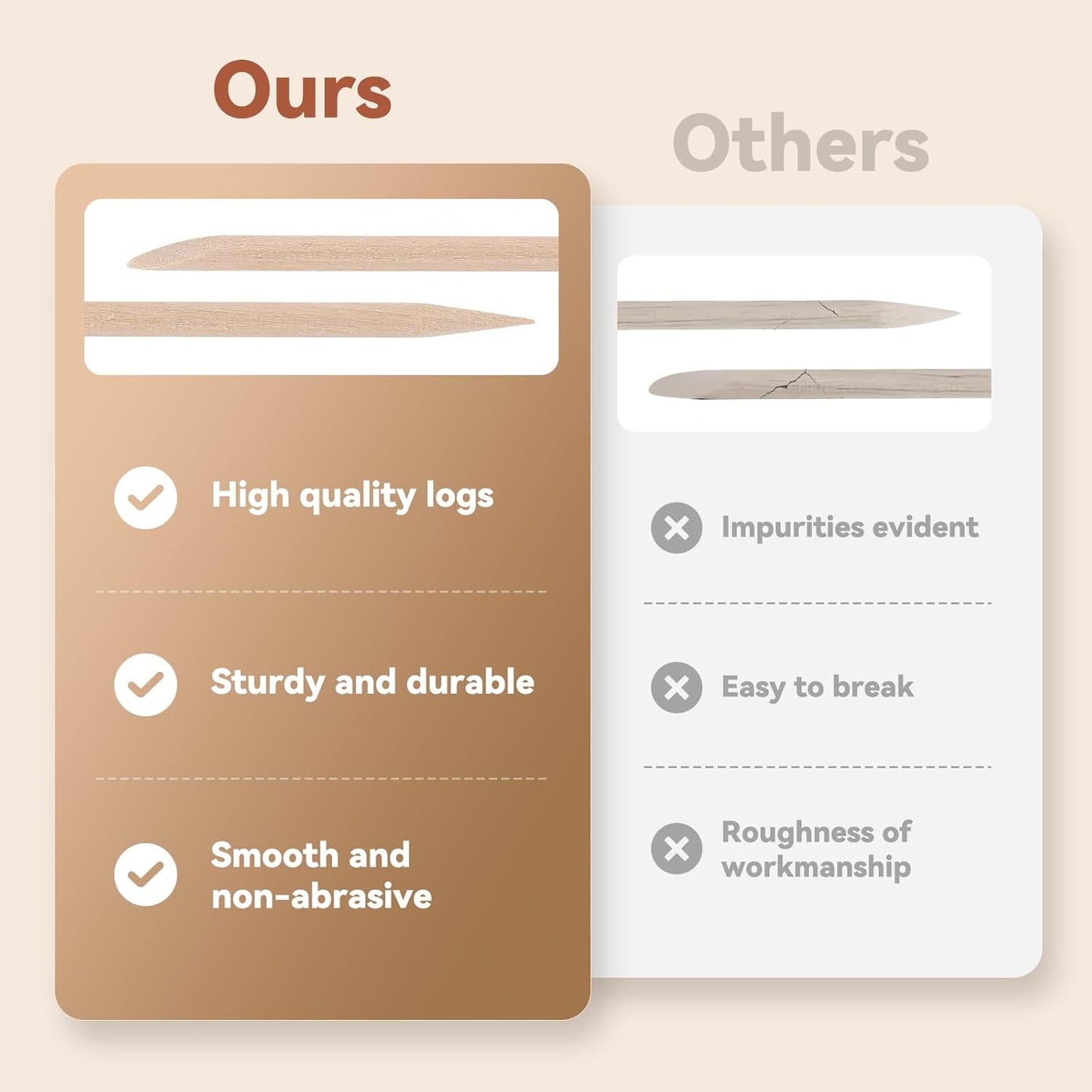 Ours

High quality logs

Sturdy and durable

Smooth and non-abrasive

Others

Impurities evident

Easy to break

Roughness of workmanship